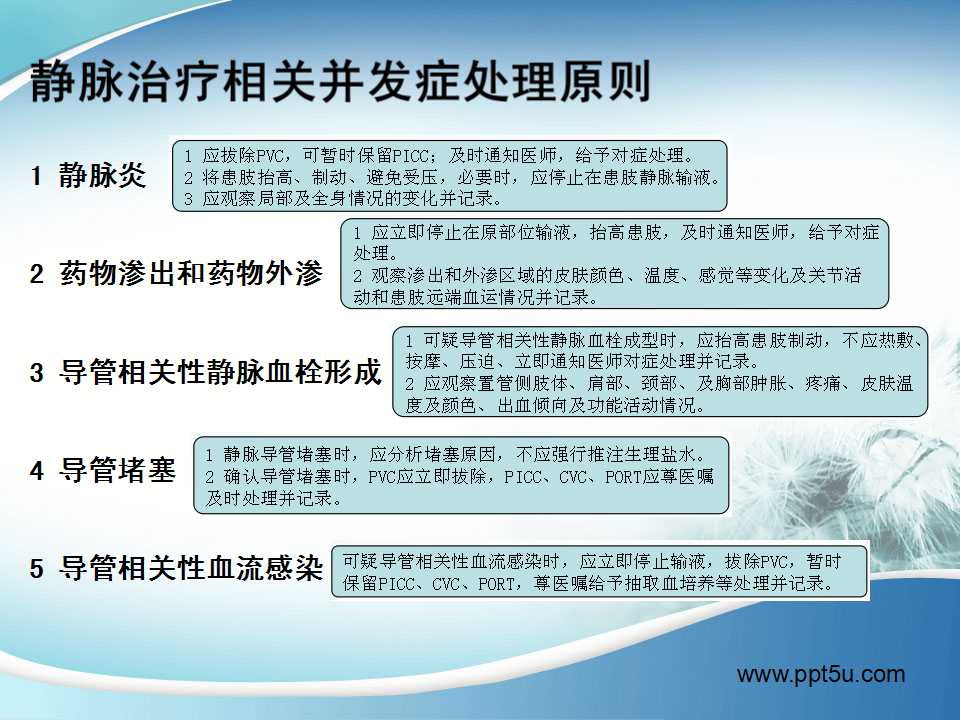 静脉治疗相关并发症处理原则

1 静脉炎

1 应拔除PVC，可暂时保留PICC；及时通知医师，给予对症处理。
2 将患肢抬高、制动、避免受压，必要时，应停止在患肢静脉输液。
3 应观察局部及全身情况的变化并记录。

2 药物渗出和药物外渗

1 应立即停止在原部位输液，抬高患肢，及时通知医师，给予对症处理。
2 观察渗出和外渗区域的皮肤颜色、温度、感觉等变化及关节活动和患肢远端血运情况并记录。

3 导管相关性静脉血栓形成

1 可疑导管相关性静脉血栓成型时，应抬高患肢制动，不应热敷、按摩、压迫、立即通知医师对症处理并记录。
2 应观察置管侧肢体、肩部、颈部、及胸部肿胀、疼痛、皮肤温度及颜色、出血倾向及功能活动情况。

4 导管堵塞

1 静脉导管堵塞时，应分析堵塞原因，不应强行推注生理盐水。
2 确认导管堵塞时，PVC应立即拔除，PICC、CVC、PORT应尊医嘱及时处理并记录。

5 导管相关性血流感染

可疑导管相关性血流感染时，应立即停止输液，拔除PVC，暂时保留PICC、CVC、PORT，尊医嘱给予抽取血培养等处理并记录。

www.ppt5u.com